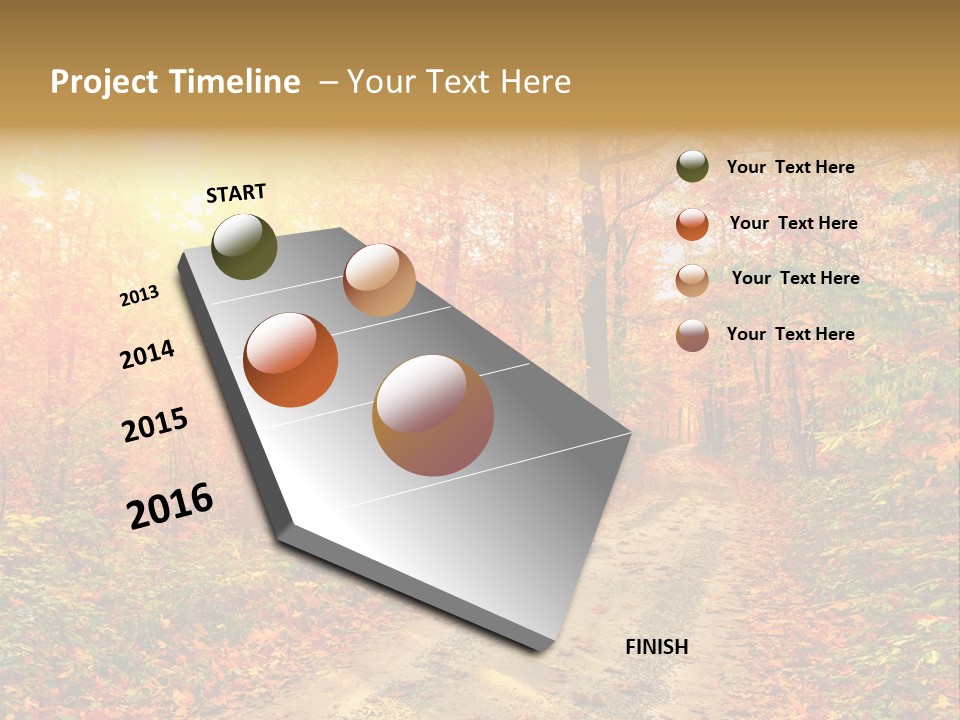 Project Timeline – Your Text Here

START

2013

2014

2015

2016

FINISH

Your Text Here

Your Text Here

Your Text Here

Your Text Here